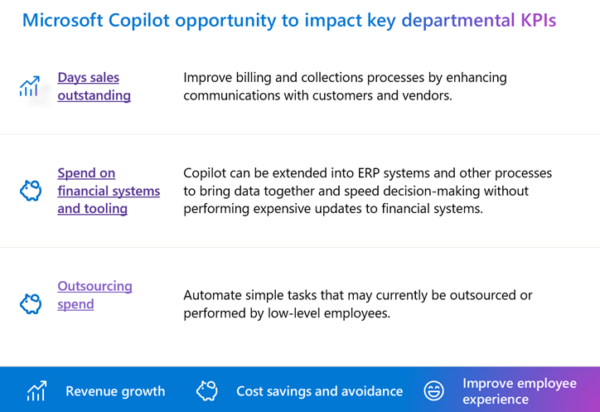 Microsoft Copilot opportunity to impact key departmental KPIs

Days sales outstanding

Improve billing and collections processes by enhancing communications with customers and vendors.

Spend on financial systems and tooling

Copilot can be extended into ERP systems and other processes to bring data together and speed decision-making without performing expensive updates to financial systems.

Outsourcing spend

Automate simple tasks that may currently be outsourced or performed by low-level employees.

Revenue growth

Cost savings and avoidance

Improve employee experience